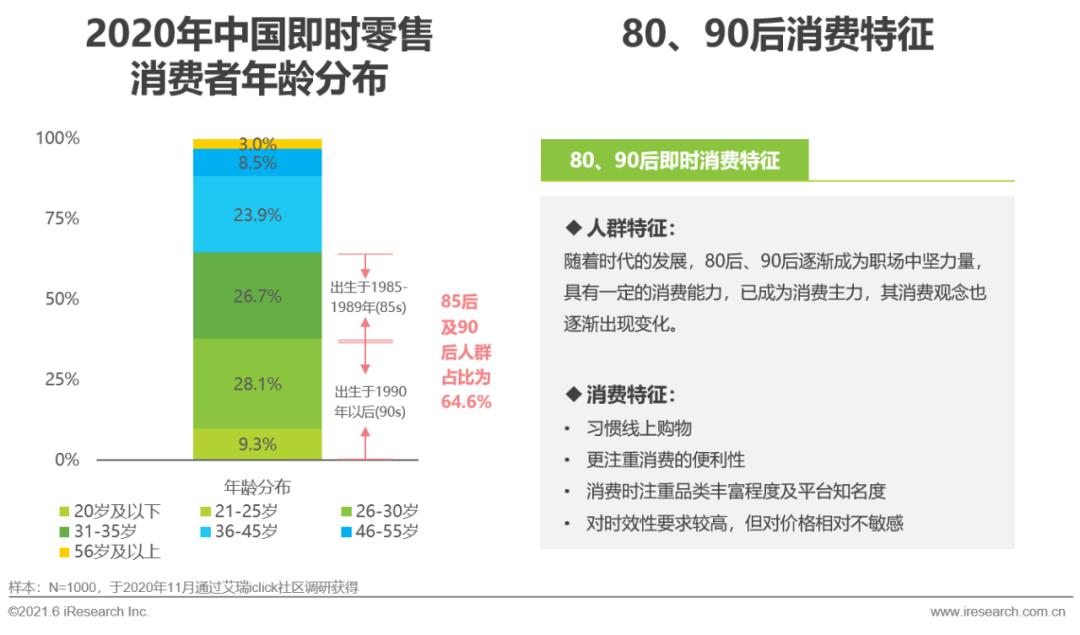 2020年中国即时零售消费者年龄分布

100%
75%
50%
25%
0%

3.0%
8.5%
23.9%
26.7%
28.1%
9.3%

出生于1985-1989年(85s)
出生于1990年以后(90s)

85后及90后人群占比为64.6%

年龄分布

20岁及以下
21-25岁
26-30岁
31-35岁
36-45岁
46-55岁
56岁及以上

80、90后消费特征

80、90后即时消费特征

◆ 人群特征：
随着时代的发展，80后、90后逐渐成为职场中坚力量，具有一定的消费能力，已成为消费主力，其消费观念也逐渐出现变化。

◆ 消费特征：
• 习惯线上购物
• 更注重消费的便利性
• 消费时注重品类丰富程度及平台知名度
• 对时效性要求较高，但对价格相对不敏感

样本：N=1000，于2020年11月通过艾瑞iclick社区调研获得
©2021.6 iResearch Inc.
www.iresearch.com.cn